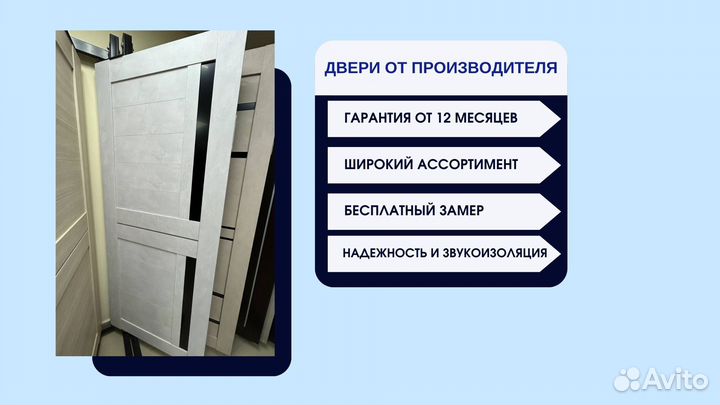 ДВЕРИ ОТ ПРОИЗВОДИТЕЛЯ

ГАРАНТИЯ ОТ 12 МЕСЯЦЕВ

ШИРОКИЙ АССОРТИМЕНТ

БЕСПЛАТНЫЙ ЗАМЕР

НАДЕЖНОСТЬ И ЗВУКОИЗОЛЯЦИЯ

Avito